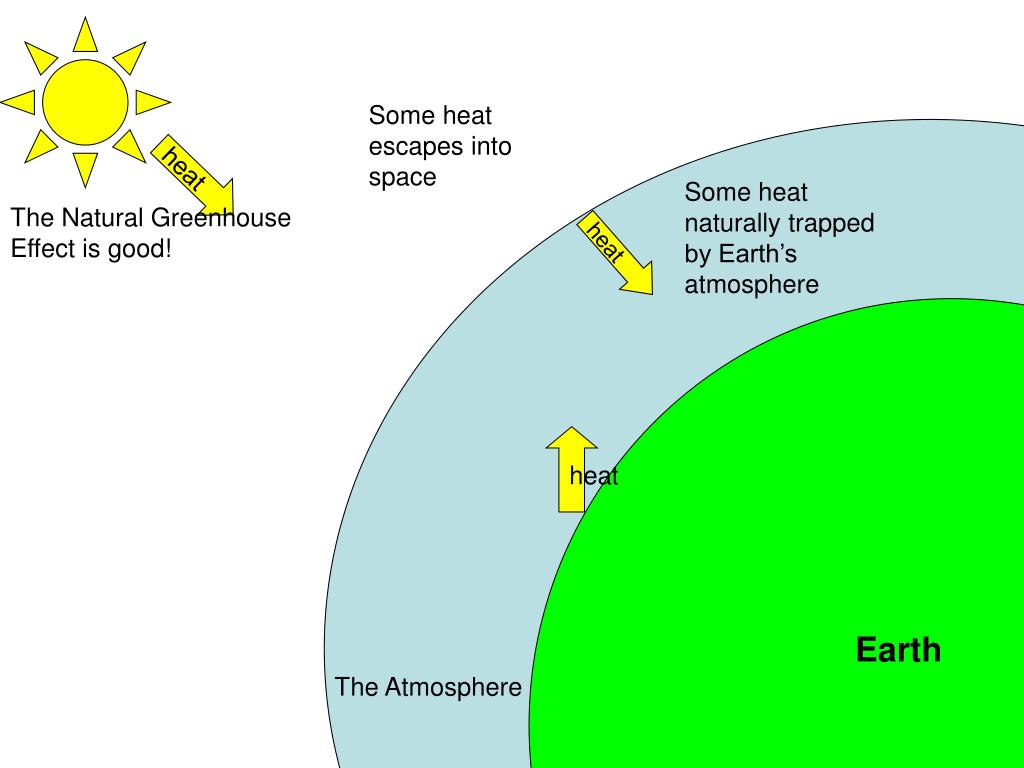 heat

The Natural Greenhouse Effect is good!

Some heat escapes into space

heat

Some heat naturally trapped by Earth’s atmosphere

heat

Earth

The Atmosphere